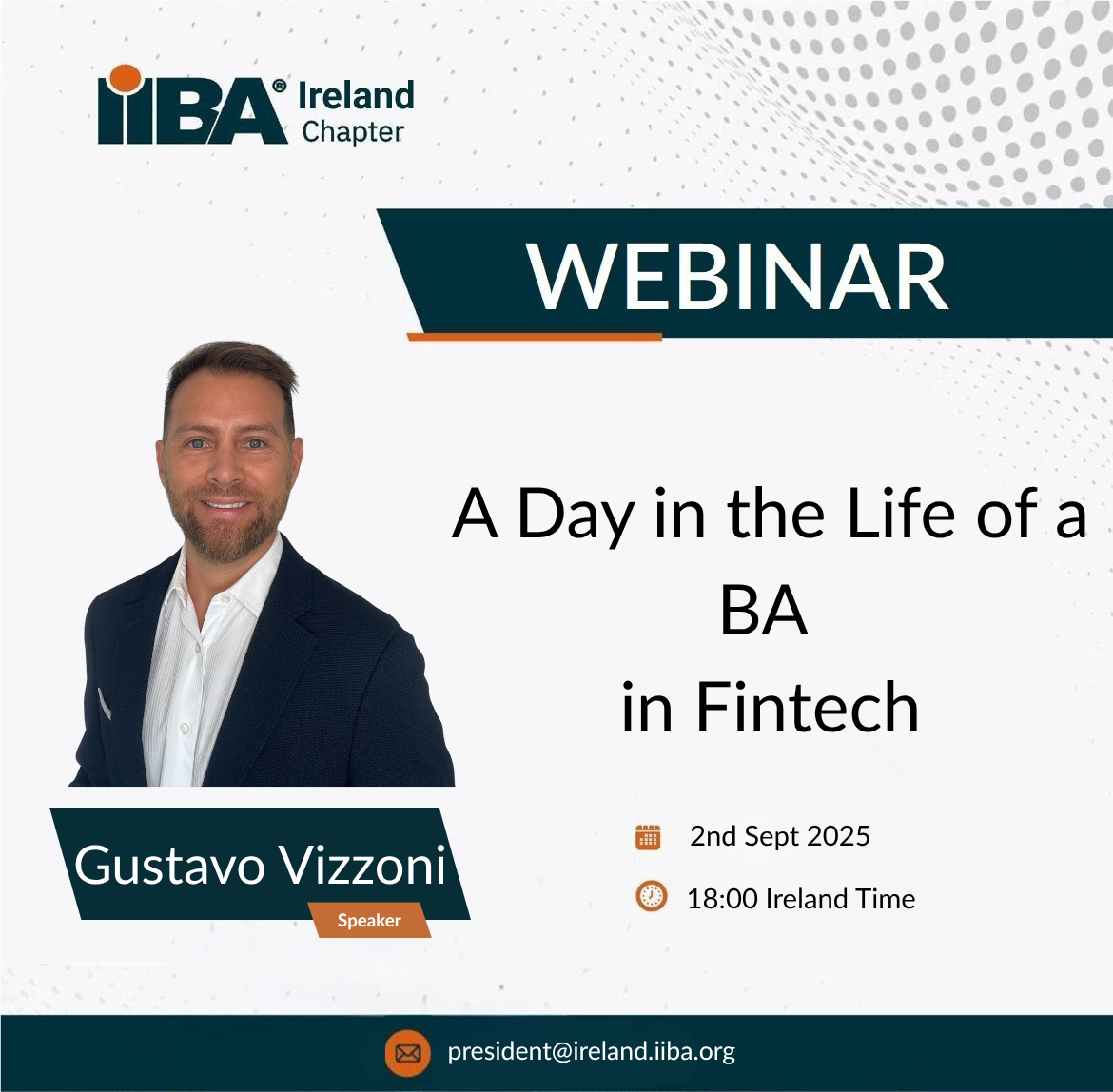 IIBA® Ireland Chapter

WEBINAR

A Day in the Life of a BA in Fintech

Gustavo Vizzoni
Speaker

2nd Sept 2025

18:00 Ireland Time

president@ireland.iiba.org